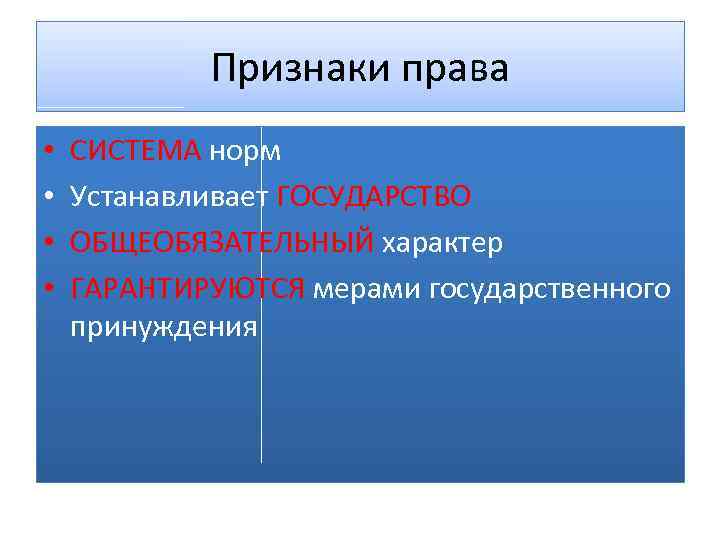 Признаки права

• СИСТЕМА норм
• Устанавливает ГОСУДАРСТВО
• ОБЩЕОБЯЗАТЕЛЬНЫЙ характер
• ГАРАНТИРУЮТСЯ мерами государственного принуждения